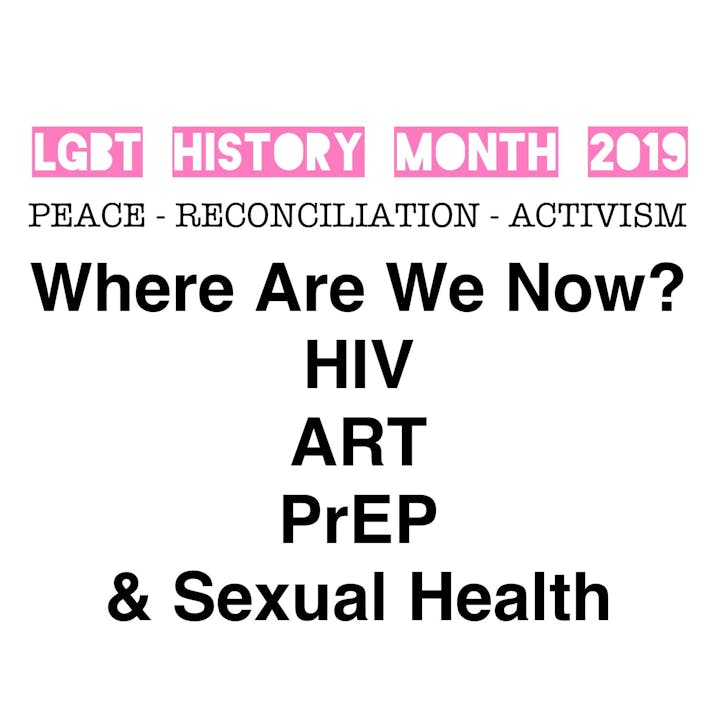 LGBT HISTORY MONTH 2019

PEACE - RECONCILIATION - ACTIVISM

Where Are We Now?
HIV
ART
PrEP
& Sexual Health